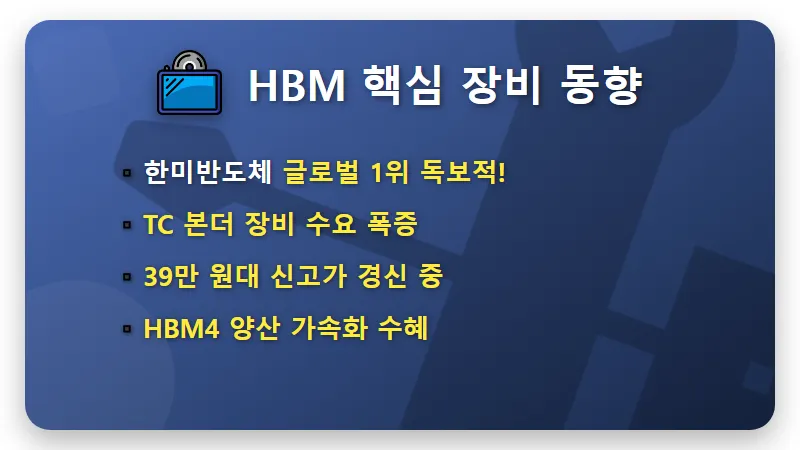 HBM 핵심 장비 동향

▪ 한미반도체 글로벌 1위 독보적!

▪ TC 본더 장비 수요 폭증

▪ 39만 원대 신고가 경신 중

▪ HBM4 양산 가속화 수혜